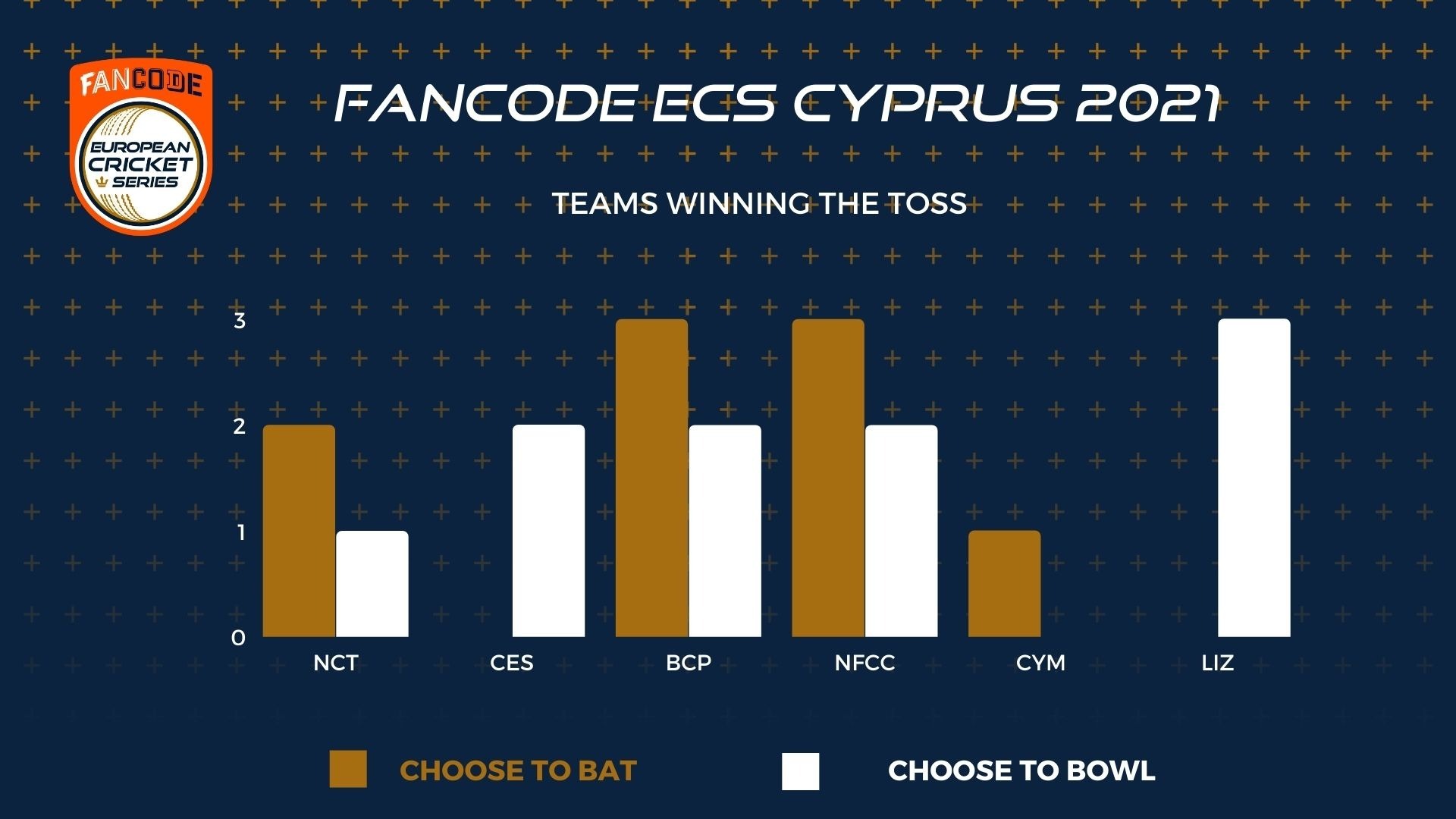 FANCODE
EUROPEAN CRICKET SERIES

FANCODE ECS CYPRUS 2021

TEAMS WINNING THE TOSS

3
2
1
0

NCT CES BCP NFCC CYM LIZ

CHOOSE TO BAT
CHOOSE TO BOWL